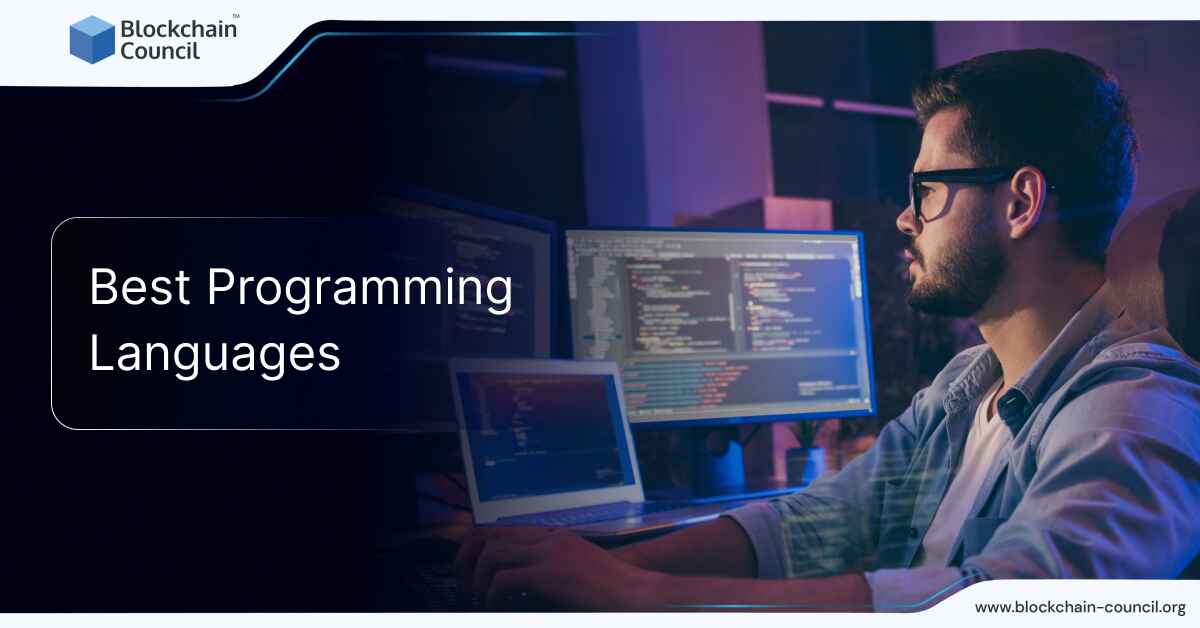 Blockchain Council™

Best Programming Languages

www.blockchain-council.org